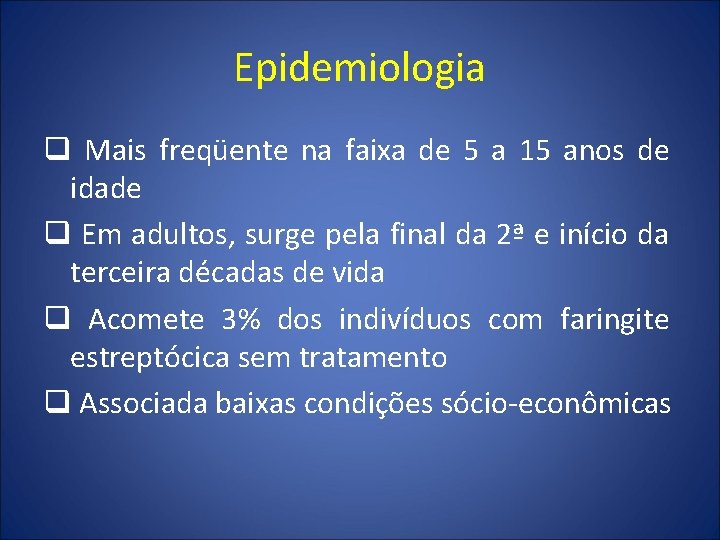 Epidemiologia

❑ Mais freqüente na faixa de 5 a 15 anos de idade

❑ Em adultos, surge pela final da 2ª e início da terceira décadas de vida

❑ Acomete 3% dos indivíduos com faringite estreptócica sem tratamento

❑ Associada baixas condições sócio-econômicas